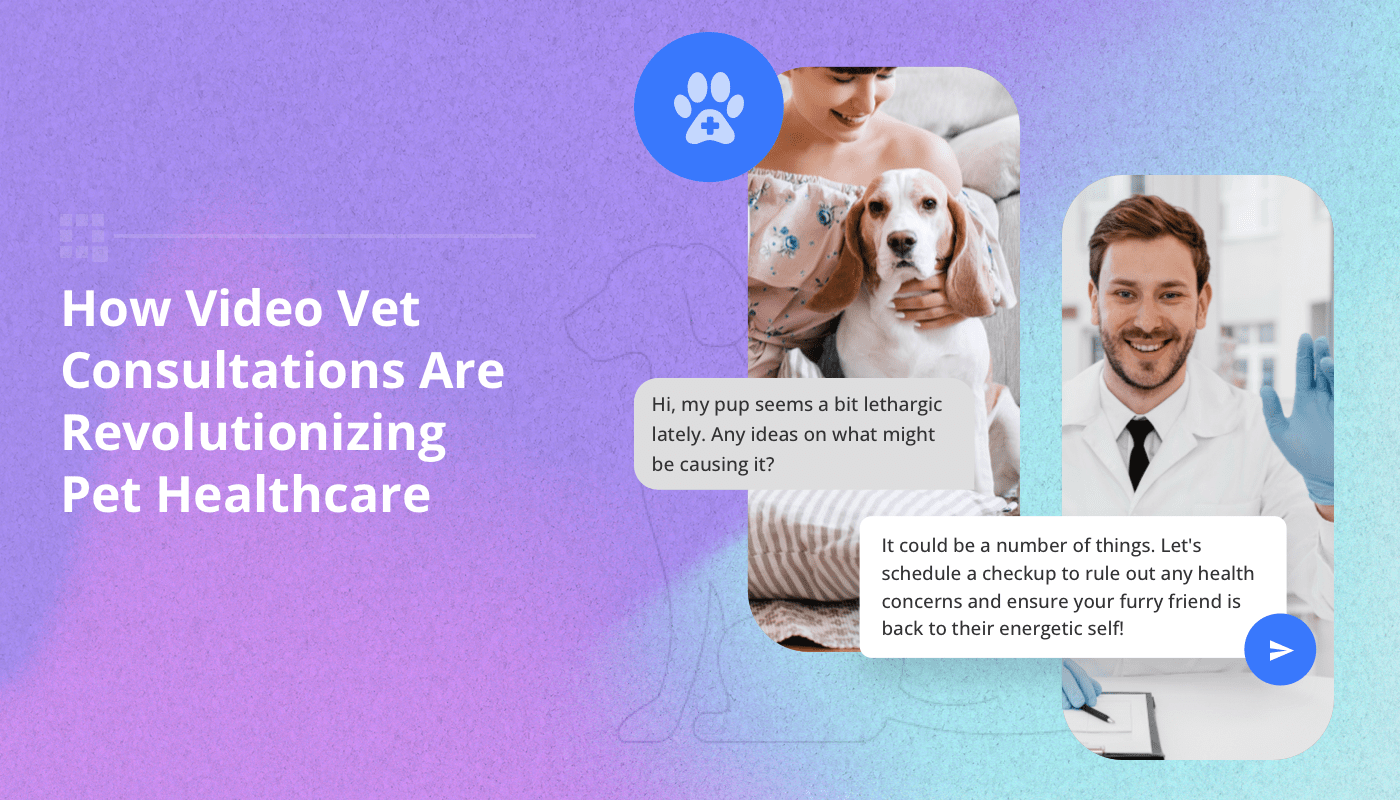 How Video Vet Consultations Are Revolutionizing Pet Healthcare

Hi, my pup seems a bit lethargic lately. Any ideas on what might be causing it?

It could be a number of things. Let's schedule a checkup to rule out any health concerns and ensure your furry friend is back to their energetic self!